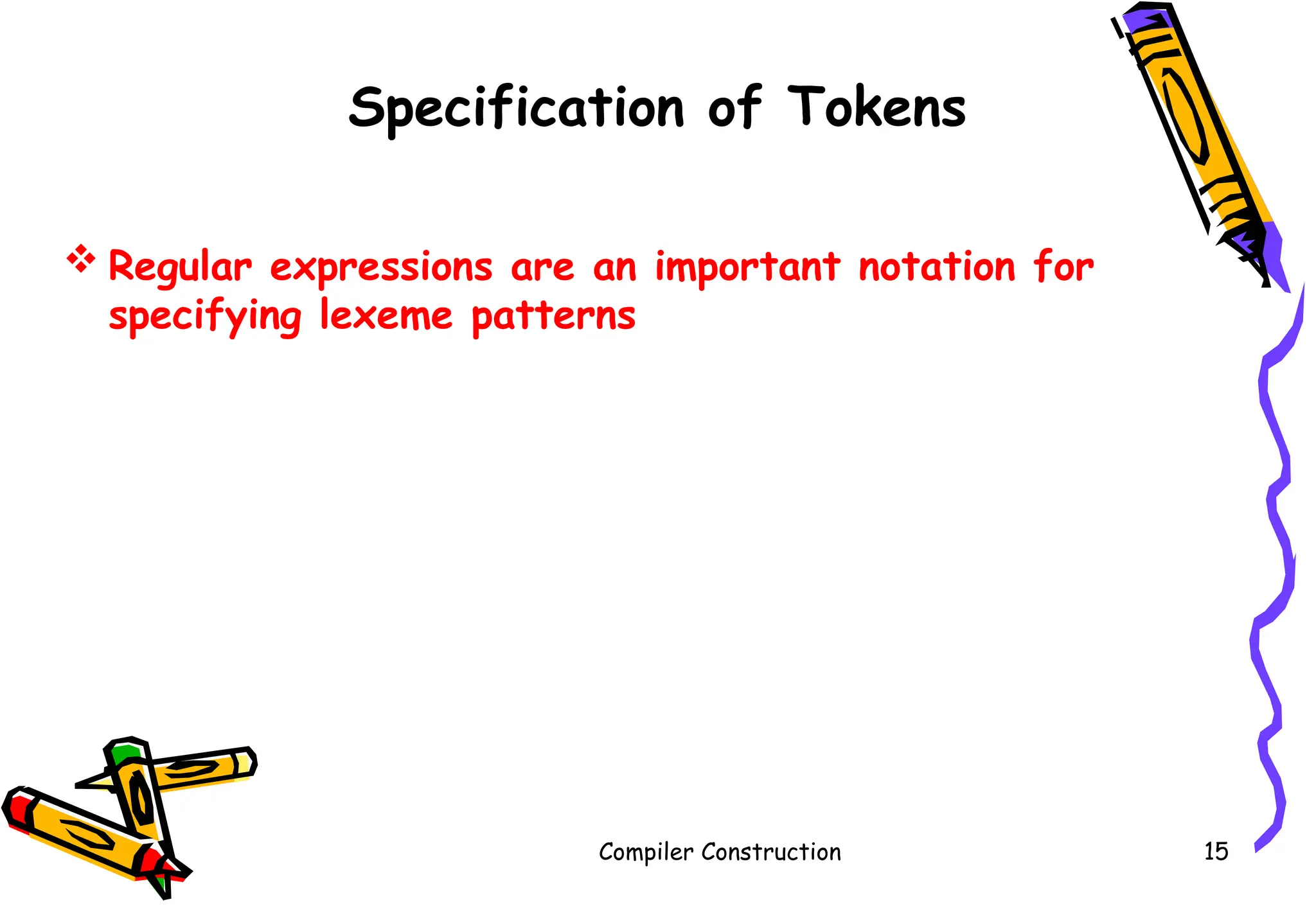 Specification of Tokens

❖ Regular expressions are an important notation for specifying lexeme patterns

Compiler Construction

15